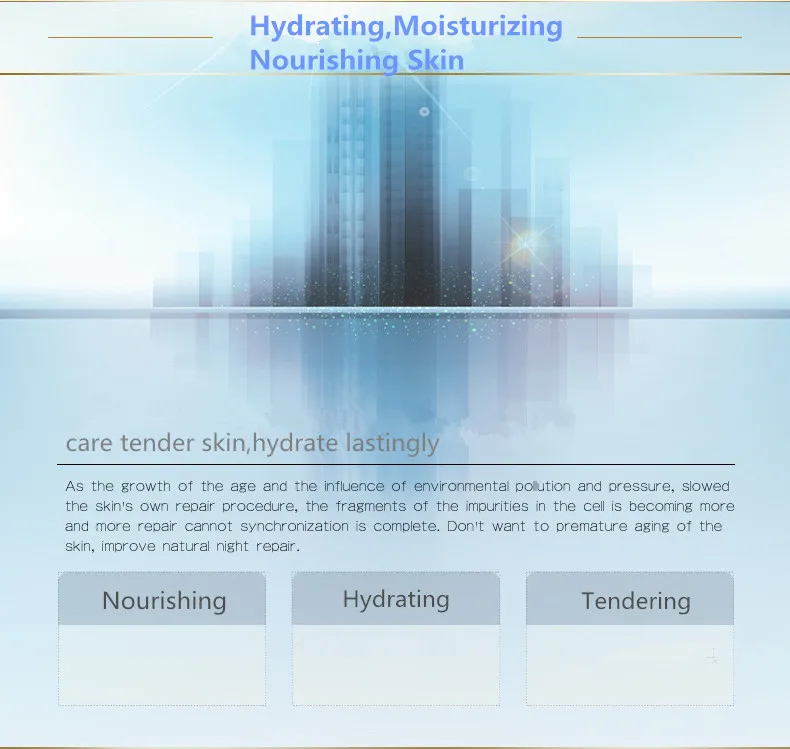 Hydrating,Moisturizing
Nourishing Skin

care tender skin,hydrate lastingly

As the growth of the age and the influence of environmental pollution and pressure, slowed the skin's own repair procedure, the fragments of the impurities in the cell is becoming more and more repair cannot synchronization is complete. Don't want to premature aging of the skin, improve natural night repair.

Nourishing

Hydrating

Tendering